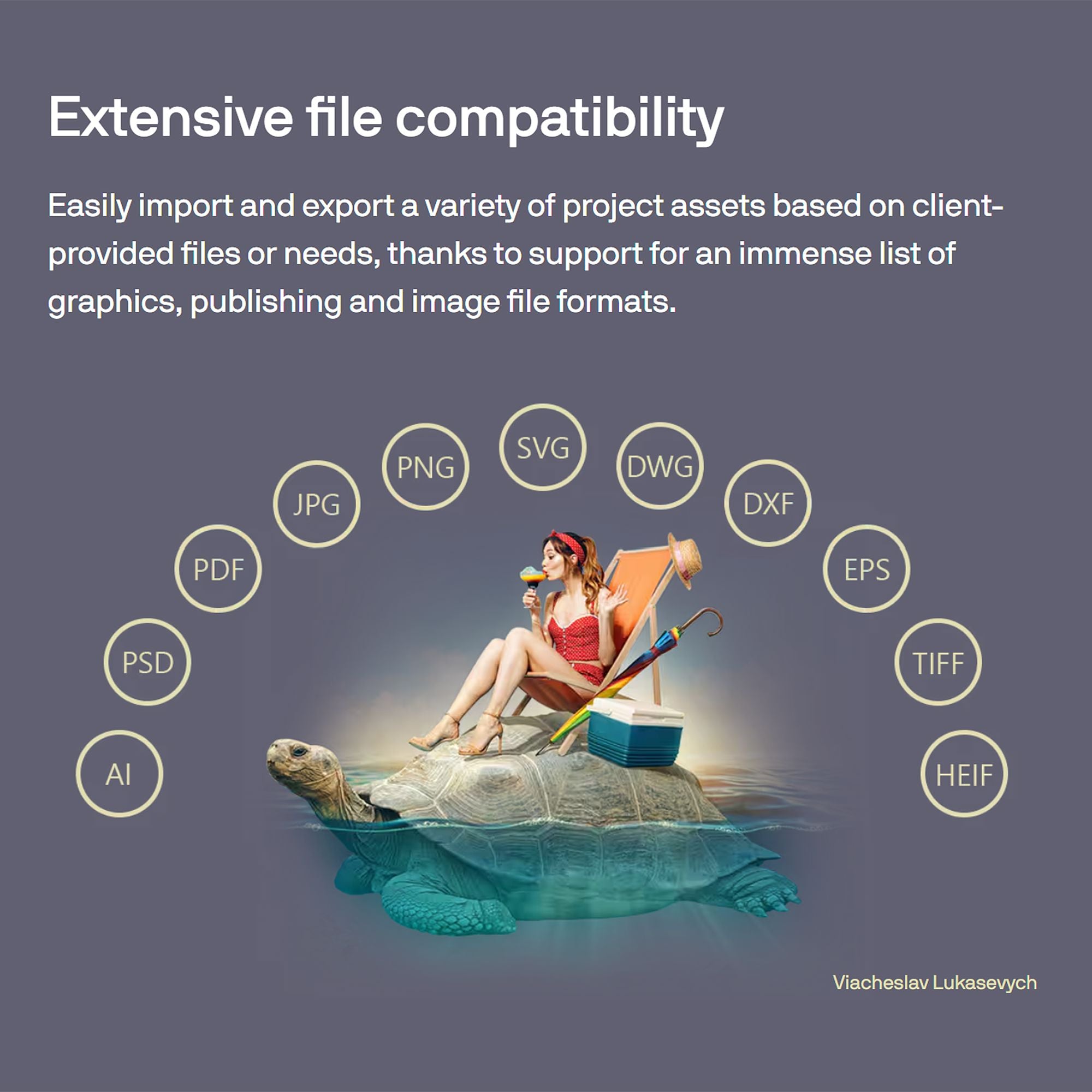 Extensive file compatibility

Easily import and export a variety of project assets based on client-provided files or needs, thanks to support for an immense list of graphics, publishing and image file formats.

AI
PSD
PDF
JPG
PNG
SVG
DWG
DXF
EPS
TIFF
HEIF

Viacheslav Lukasevych